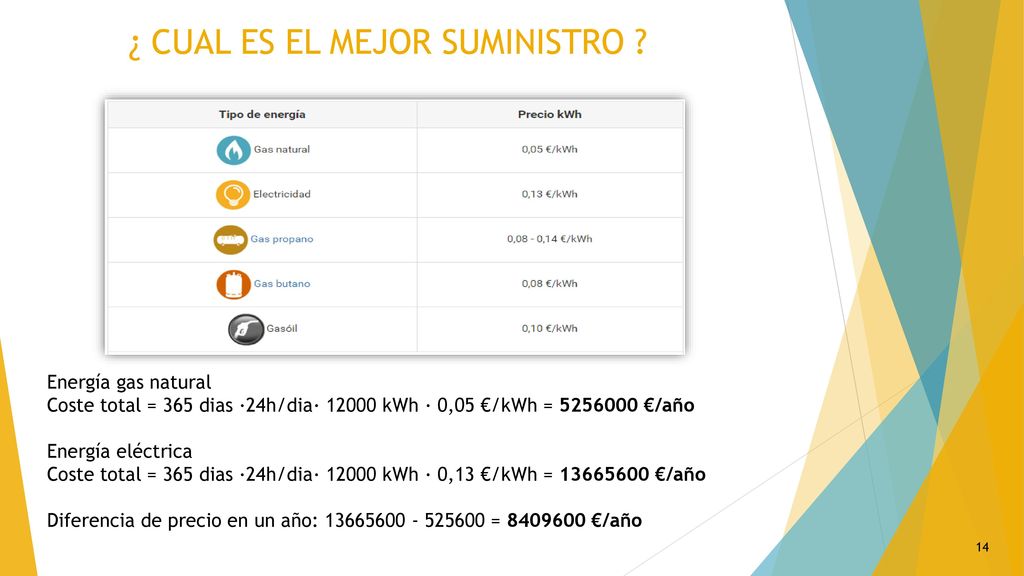 ¿ CUAL ES EL MEJOR SUMINISTRO ?

| Tipo de energía | Precio kWh |
|---|---|
| Gas natural | 0,05 €/kWh |
| Electricidad | 0,13 €/kWh |
| Gas propano | 0,08 - 0,14 €/kWh |
| Gas butano | 0,08 €/kWh |
| Gasóil | 0,10 €/kWh |

Energía gas natural
Coste total = 365 dias ·24h/dia· 12000 kWh · 0,05 €/kWh = **5256000 €/año**

Energía eléctrica
Coste total = 365 dias ·24h/dia· 12000 kWh · 0,13 €/kWh = **13665600 €/año**

Diferencia de precio en un año: 13665600 - 525600 = **8409600 €/año**

14